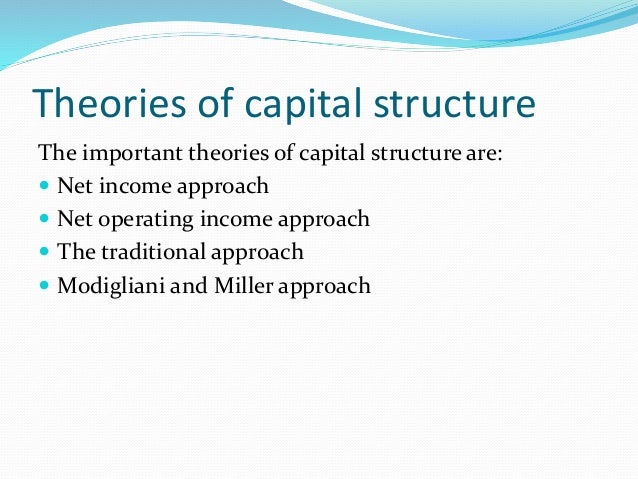 Theories of capital structure

The important theories of capital structure are:

- Net income approach
- Net operating income approach
- The traditional approach
- Modigliani and Miller approach